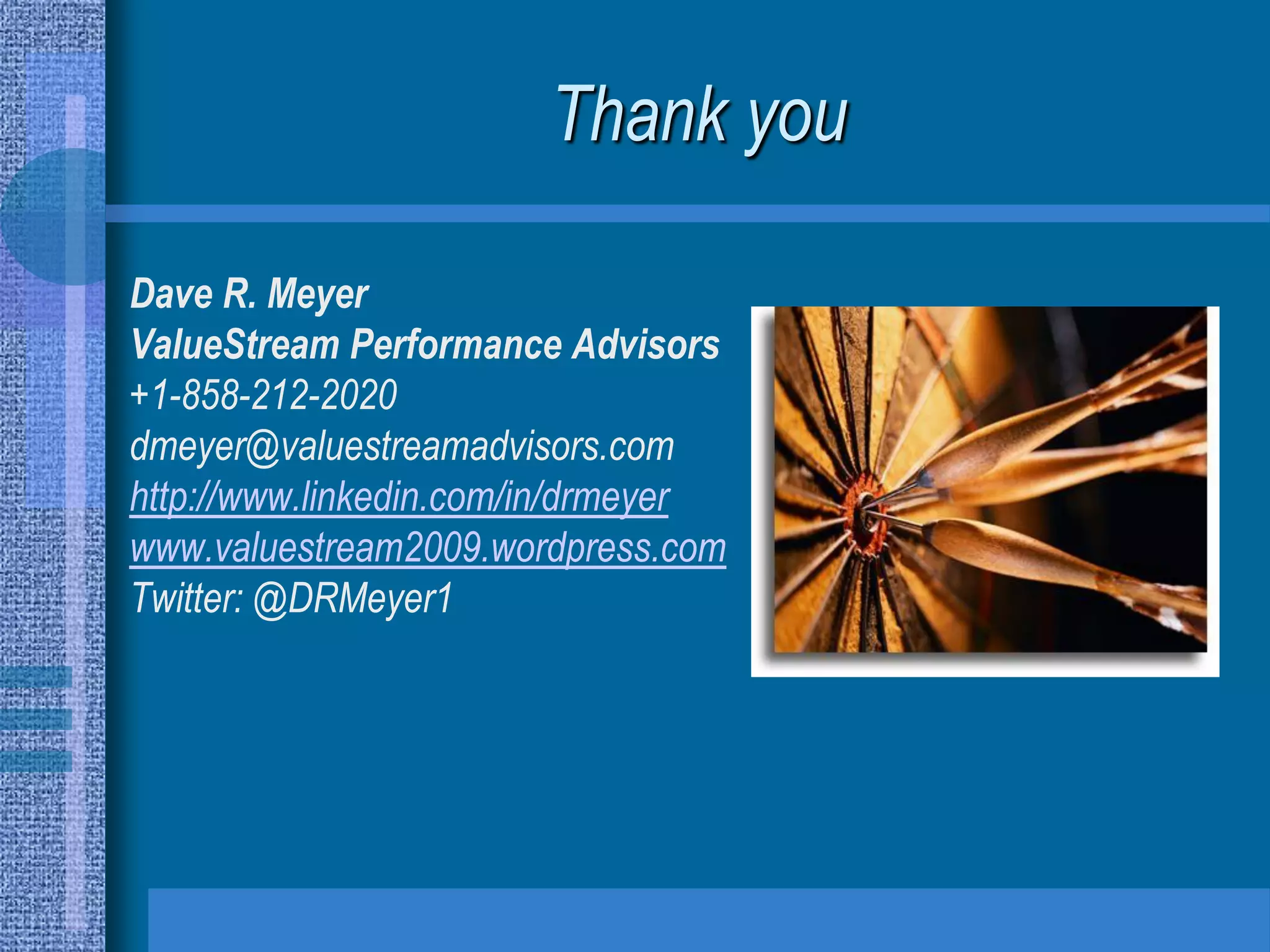 Thank you

Dave R. Meyer
ValueStream Performance Advisors
+1-858-212-2020
dmeyer@valuestreamadvisors.com
http://www.linkedin.com/in/drmeyer
www.valuestream2009.wordpress.com
Twitter: @DRMeyer1